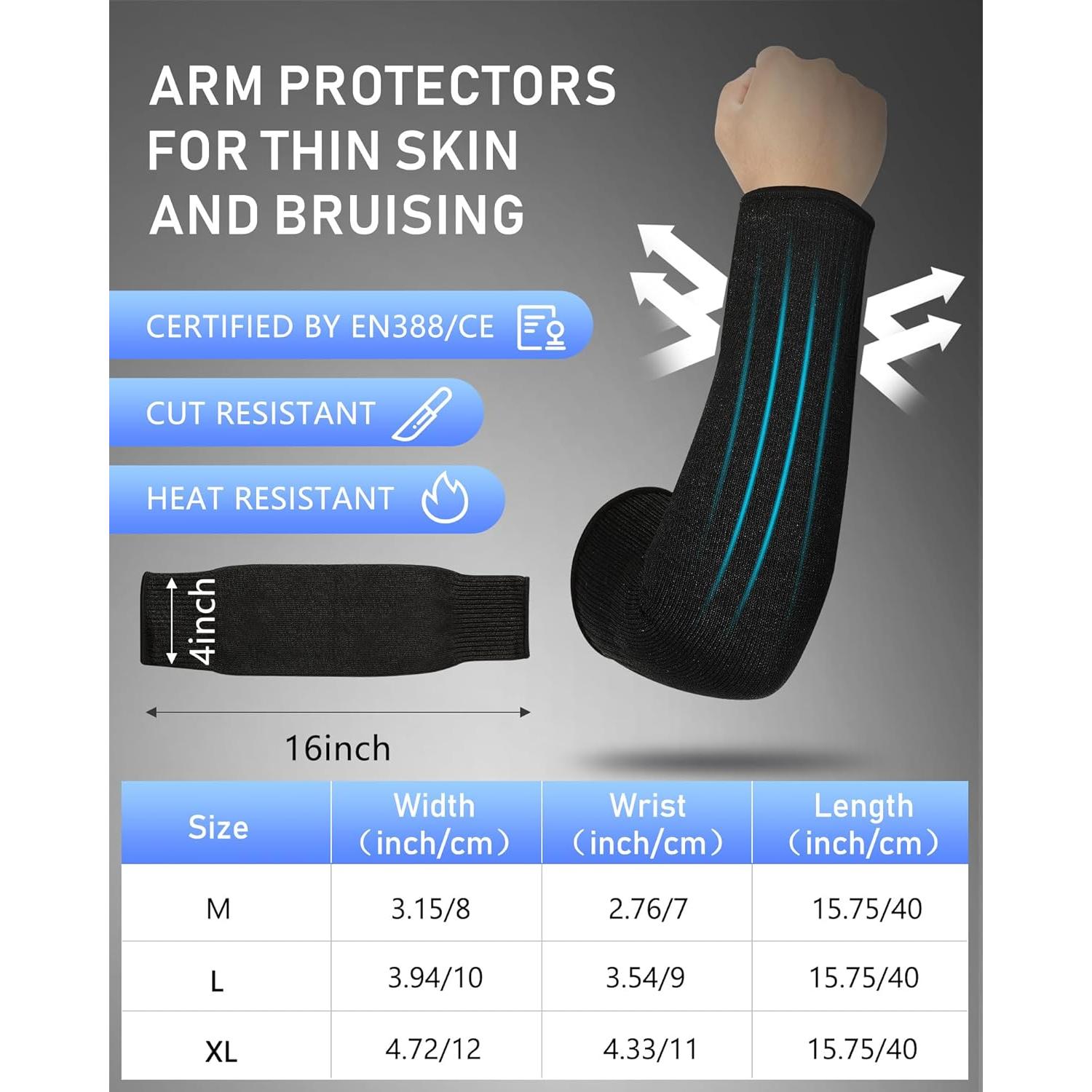 ARM PROTECTORS FOR THIN SKIN AND BRUISING

CERTIFIED BY EN388/CE

CUT RESISTANT

HEAT RESISTANT

4inch

16inch

| Size | Width （inch/cm） | Wrist （inch/cm） | Length （inch/cm） |
|---|---|---|---|
| M | 3.15/8 | 2.76/7 | 15.75/40 |
| L | 3.94/10 | 3.54/9 | 15.75/40 |
| XL | 4.72/12 | 4.33/11 | 15.75/40 |